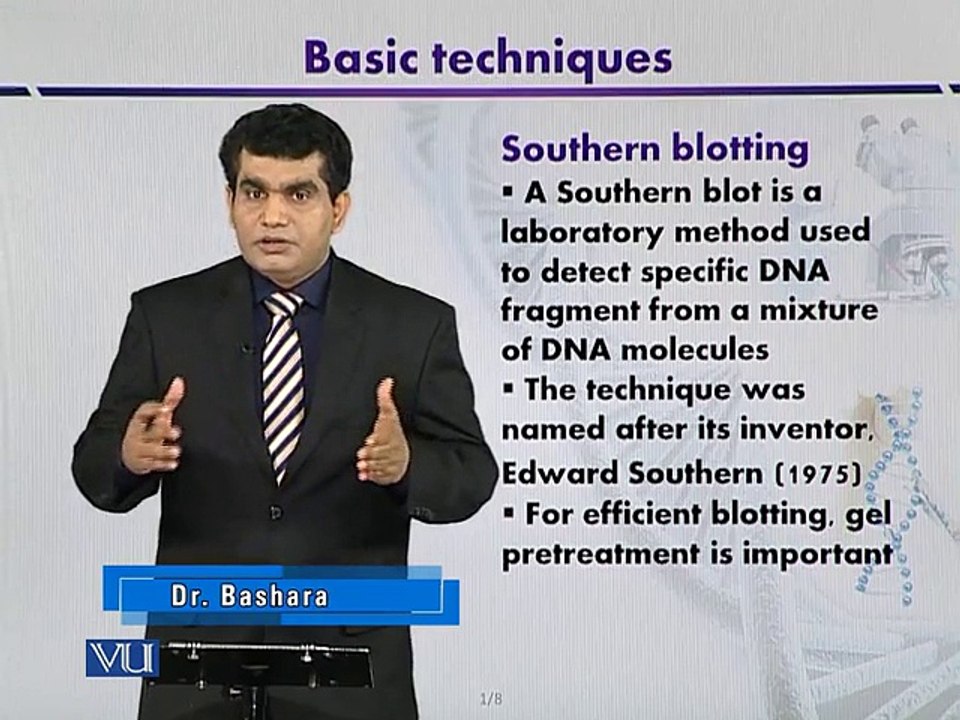 Basic techniques

Southern blotting

▪ A Southern blot is a laboratory method used to detect specific DNA fragment from a mixture of DNA molecules

▪ The technique was named after its inventor, Edward Southern (1975)

▪ For efficient blotting, gel pretreatment is important

Dr. Bashara

VU

1/8